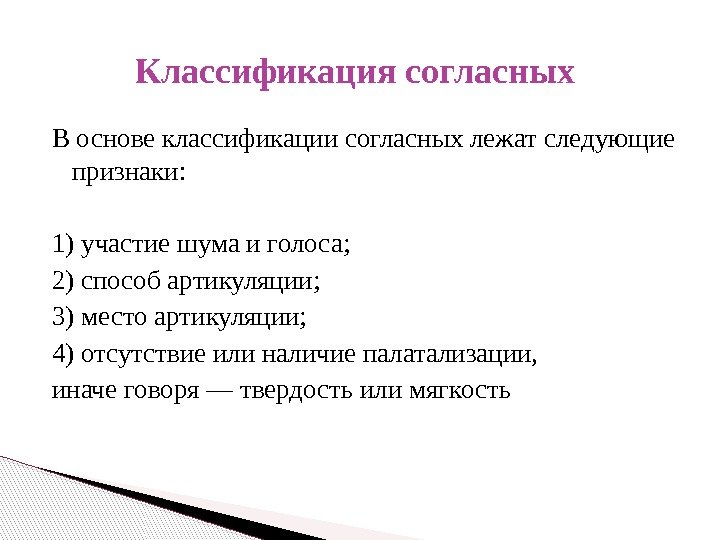 Классификация согласных

В основе классификации согласных лежат следующие признаки:

1) участие шума и голоса;
2) способ артикуляции;
3) место артикуляции;
4) отсутствие или наличие палатализации,
иначе говоря — твердость или мягкость